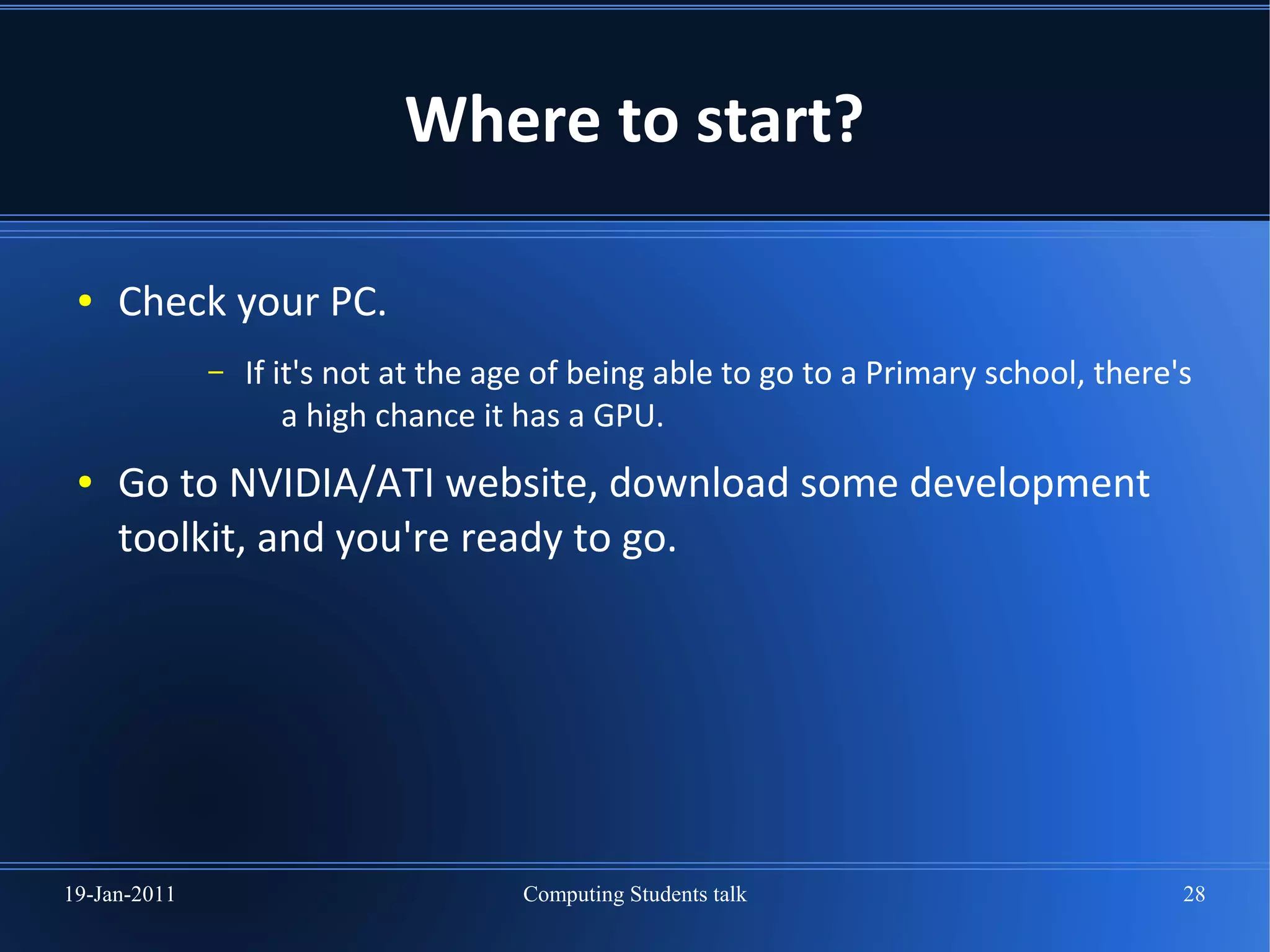 Where to start?

• Check your PC.

– If it's not at the age of being able to go to a Primary school, there's a high chance it has a GPU.

• Go to NVIDIA/ATI website, download some development toolkit, and you're ready to go.

19-Jan-2011

Computing Students talk

28